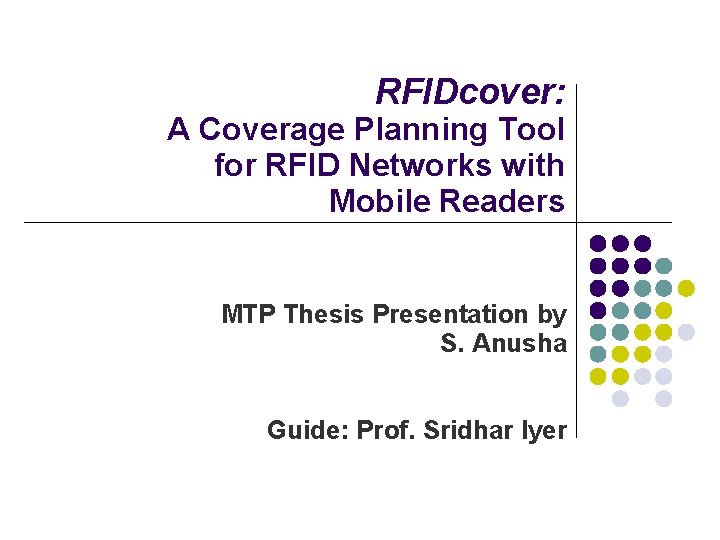 RFIDcover:
A Coverage Planning Tool for RFID Networks with Mobile Readers

MTP Thesis Presentation by
S. Anusha

Guide: Prof. Sridhar Iyer